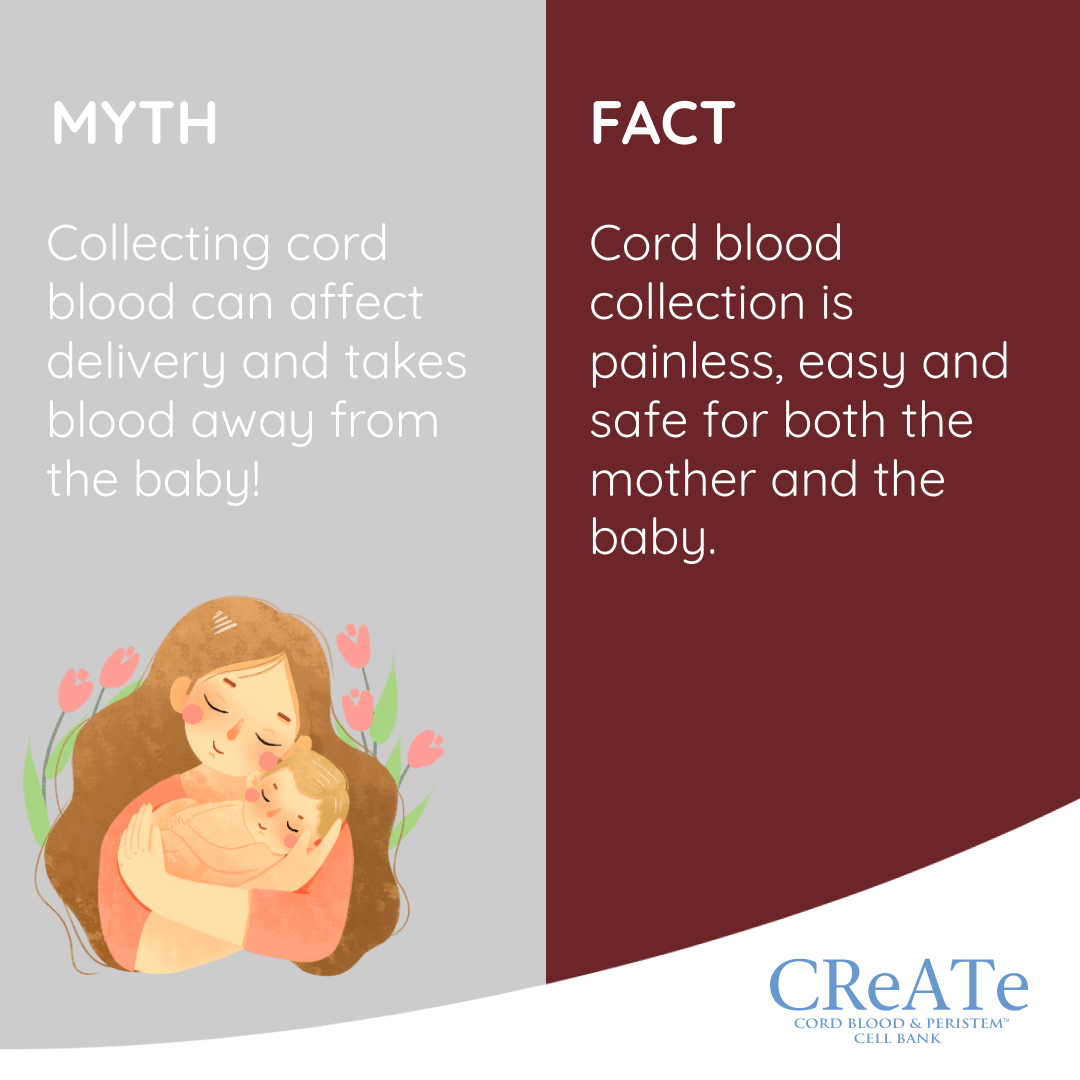 MYTH

Collecting cord blood can affect delivery and takes blood away from the baby!

FACT

Cord blood collection is painless, easy and safe for both the mother and the baby.

CReATe
CORD BLOOD & PERISTEM™ CELL BANK